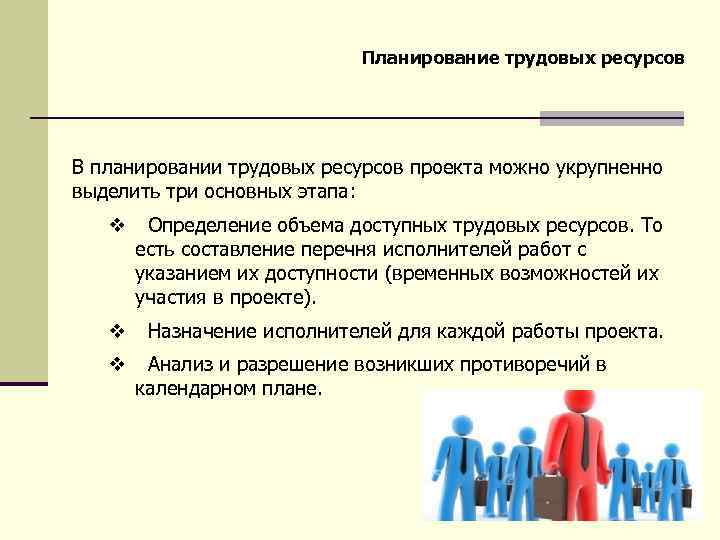 Планирование трудовых ресурсов

В планировании трудовых ресурсов проекта можно укрупненно выделить три основных этапа:

❖ Определение объема доступных трудовых ресурсов. То есть составление перечня исполнителей работ с указанием их доступности (временных возможностей их участия в проекте).

❖ Назначение исполнителей для каждой работы проекта.

❖ Анализ и разрешение возникших противоречий в календарном плане.